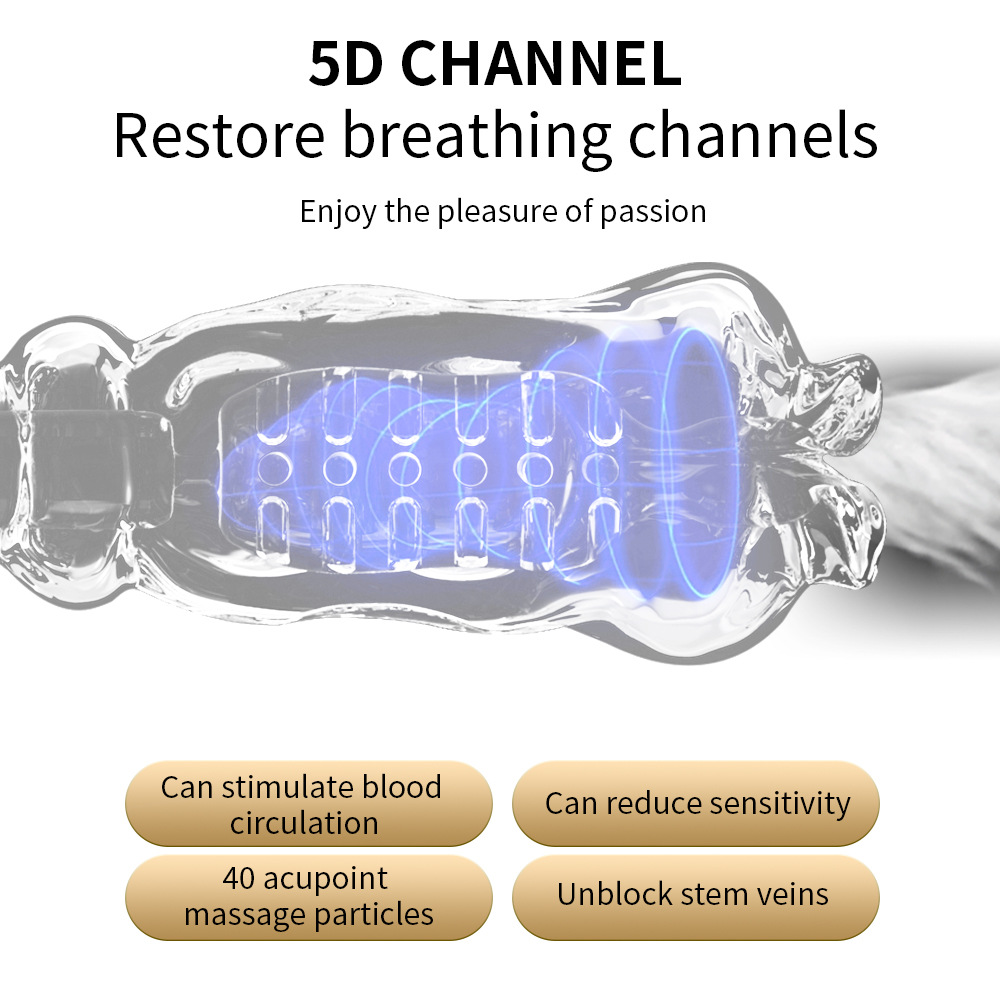 5D CHANNEL
Restore breathing channels

Enjoy the pleasure of passion

Can stimulate blood circulation

Can reduce sensitivity

40 acupoint massage particles

Unblock stem veins